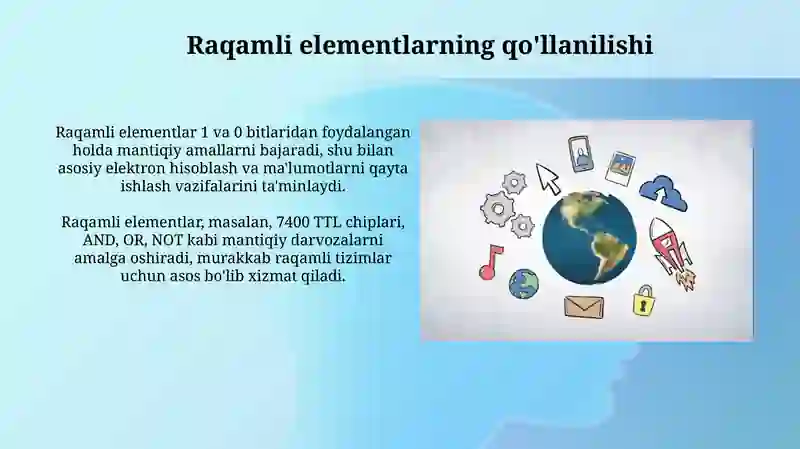 Raqamli elementlarning qo'llanilishi

Raqamli elementlar 1 va 0 bitlaridan foydalangan holda mantiqiy amallarni bajaradi, shu bilan asosiy elektron hisoblash va ma'lumotlarni qayta ishlash vazifalarini ta'minlaydi.

Raqamli elementlar, masalan, 7400 TTL chiplari, AND, OR, NOT kabi mantiqiy darvozalarni amalga oshiradi, murakkab raqamli tizimlar uchun asos bo'lib xizmat qiladi.